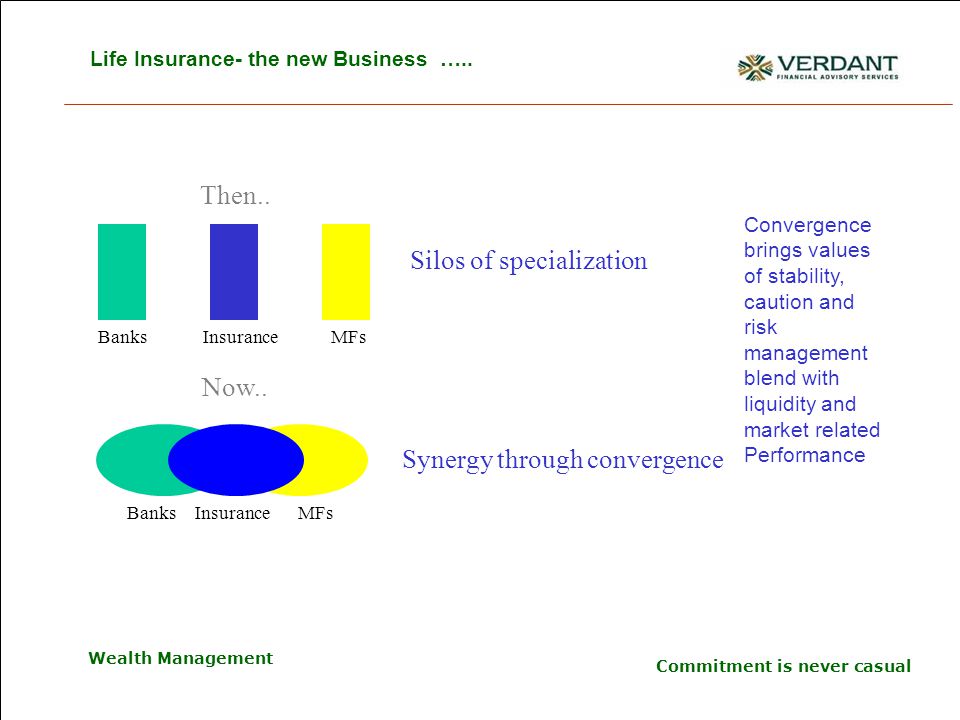 Life Insurance- the new Business …..

VERDANT
FINANCIAL ADVISORY SERVICES

Then..

Banks Insurance MFs

Silos of specialization

Now..

Banks Insurance MFs

Synergy through convergence

Convergence brings values of stability, caution and risk management blend with liquidity and market related Performance

Wealth Management

Commitment is never casual